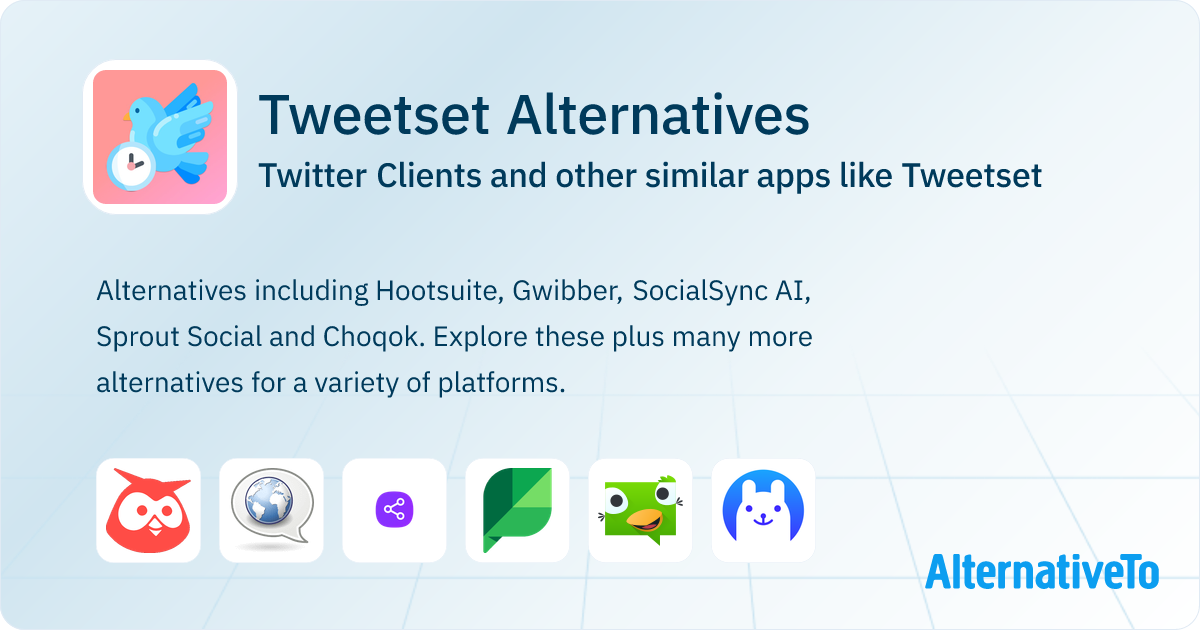 Tweetset Alternatives

Twitter Clients and other similar apps like Tweetset

Alternatives including Hootsuite, Gwibber, SocialSync AI, Sprout Social and Choqok. Explore these plus many more alternatives for a variety of platforms.

AlternativeTo